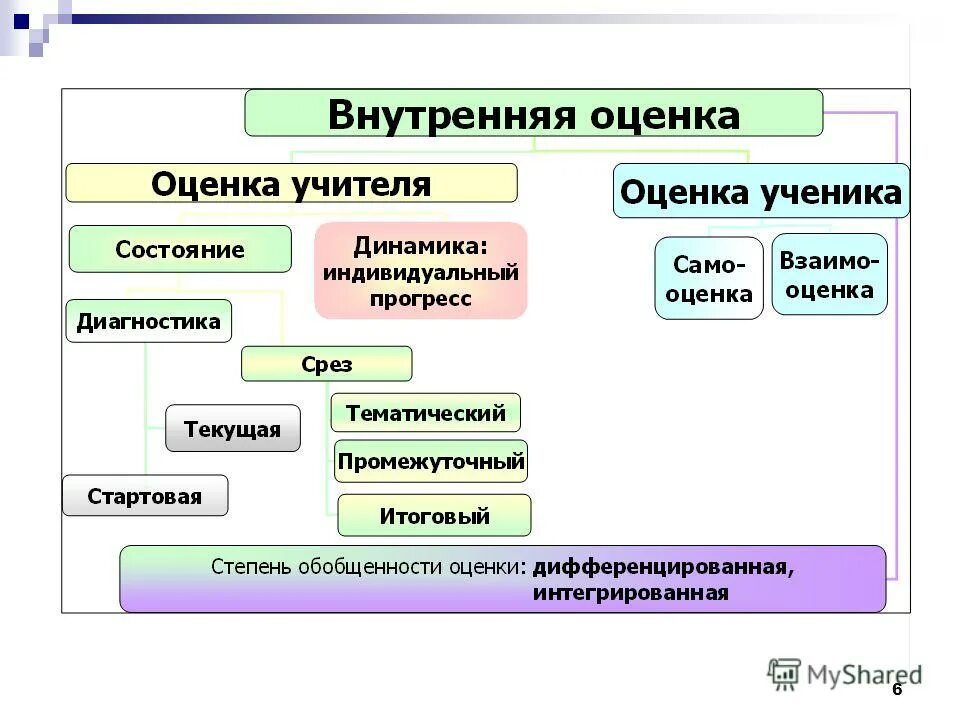 Внутренняя оценка

Оценка учителя

Оценка ученика

Состояние

Динамика: индивидуальный прогресс

Само-оценка

Взаимо-оценка

Диагностика

Срез

Текущая

Тематический

Промежуточный

Стартовая

Итоговый

Степень обобщенности оценки: дифференцированная, интегрированная

MyShared

6